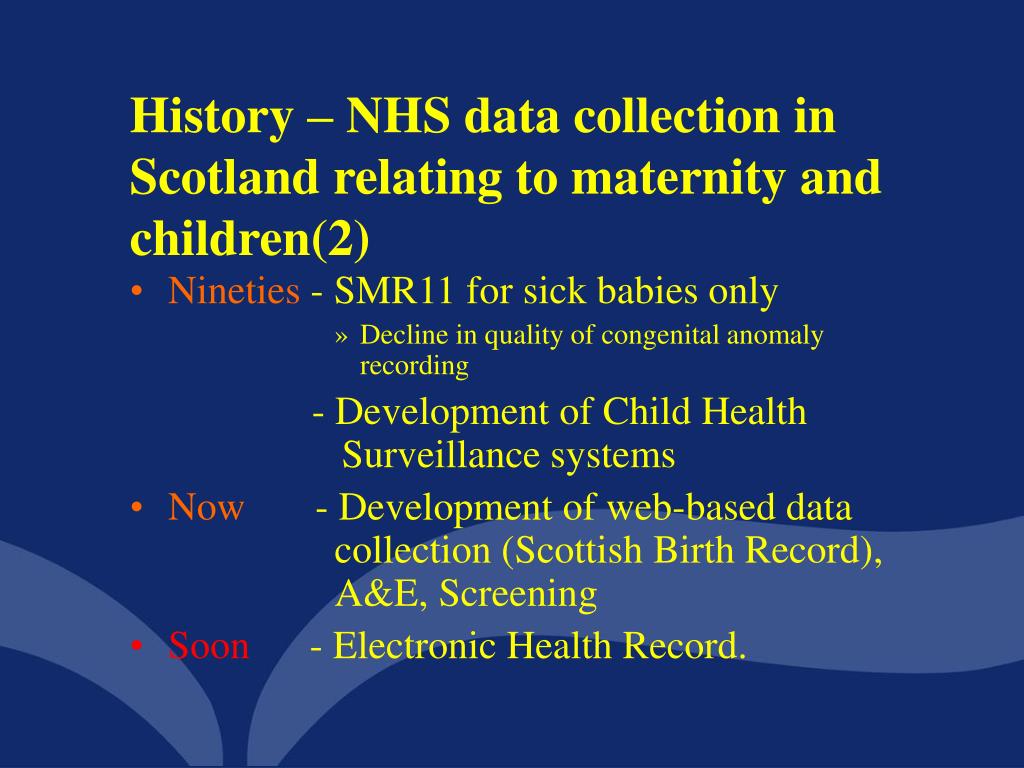 History – NHS data collection in Scotland relating to maternity and children(2)

• Nineties - SMR11 for sick babies only

» Decline in quality of congenital anomaly recording

- Development of Child Health Surveillance systems

• Now - Development of web-based data collection (Scottish Birth Record), A&E, Screening

• Soon - Electronic Health Record.